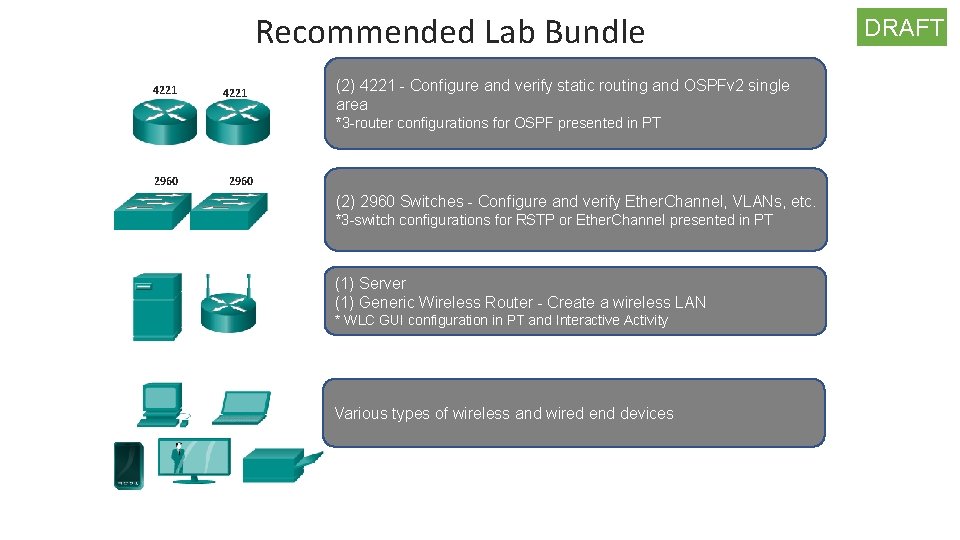 Recommended Lab Bundle

DRAFT

4221 4221

(2) 4221 - Configure and verify static routing and OSPFv2 single area
*3-router configurations for OSPF presented in PT

2960 2960

(2) 2960 Switches - Configure and verify EtherChannel, VLANs, etc.
*3-switch configurations for RSTP or EtherChannel presented in PT

(1) Server
(1) Generic Wireless Router - Create a wireless LAN
* WLC GUI configuration in PT and Interactive Activity

Various types of wireless and wired end devices